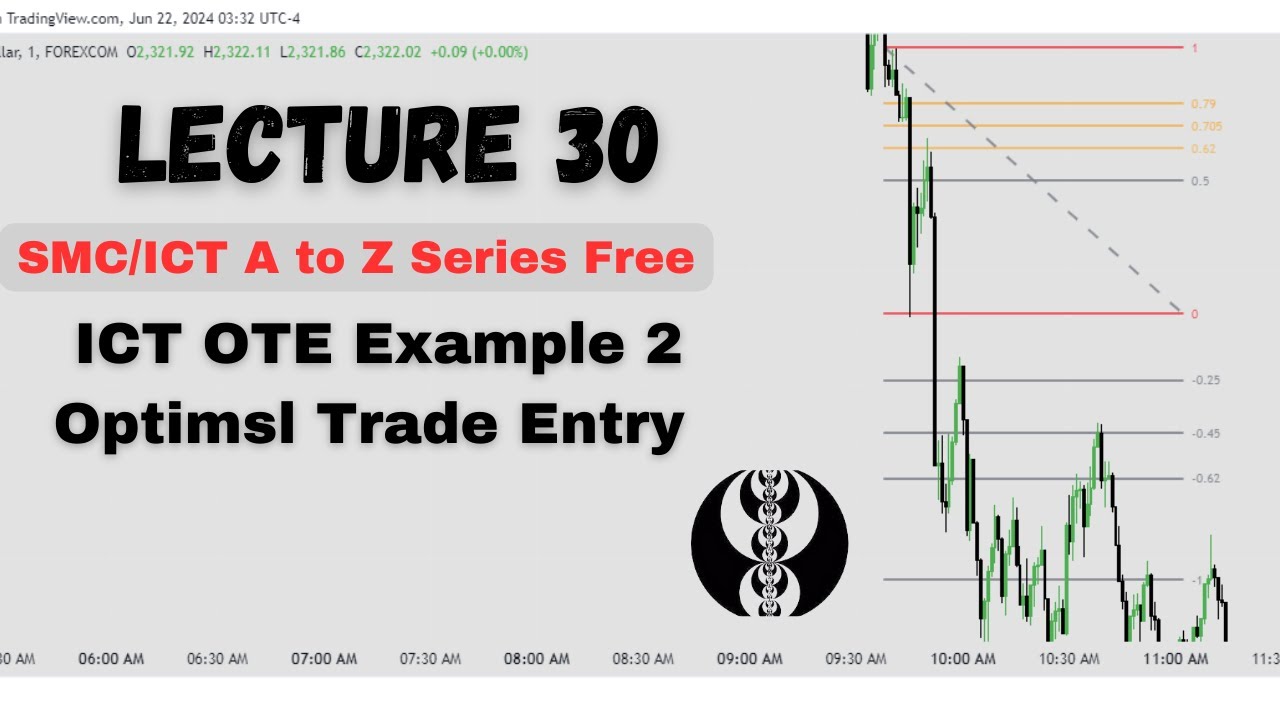 TradingView.com, Jun 22, 2024 03:32 UTC-4

llar, 1, FOREXCOM O2,321.92 H2,322.11 L2,321.86 C2,322.02 +0.09 (+0.00%)

LECTURE 30

SMC/ICT A to Z Series Free

ICT OTE Example 2
Optimsl Trade Entry

1
0.79
0.705
0.62
0.5
0
-0.25
-0.45
-0.62
-1

30 AM 06:00 AM 06:30 AM 07:00 AM 07:30 AM 08:00 AM 08:30 AM 09:00 AM 09:30 AM 10:00 AM 10:30 AM 11:00 AM 11:3